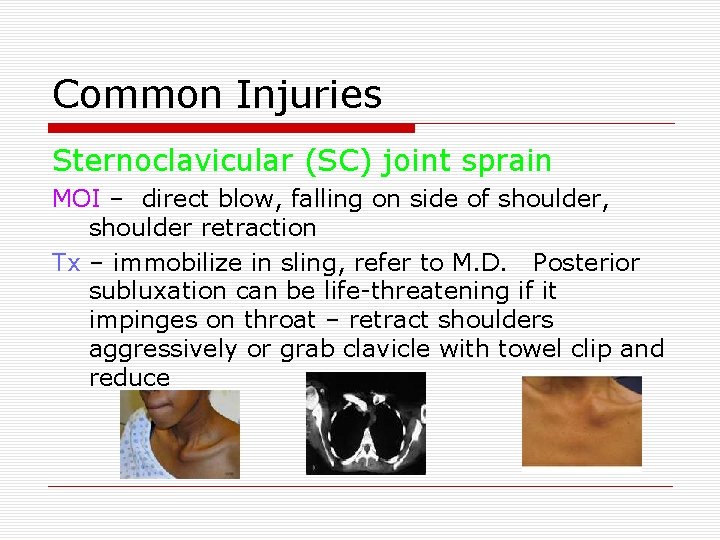 Common Injuries

Sternoclavicular (SC) joint sprain

MOI – direct blow, falling on side of shoulder, shoulder retraction

Tx – immobilize in sling, refer to M.D. Posterior subluxation can be life-threatening if it impinges on throat – retract shoulders aggressively or grab clavicle with towel clip and reduce